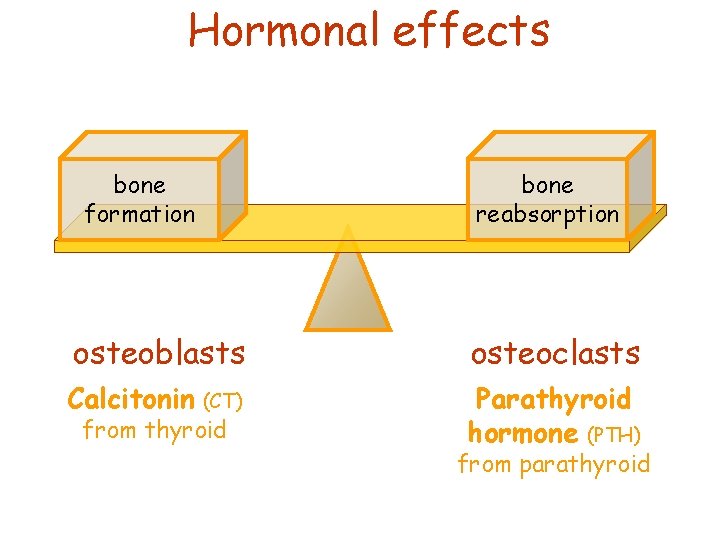 Hormonal effects

bone formation

bone reabsorption

osteoblasts

Calcitonin (CT) from thyroid

osteoclasts

Parathyroid hormone (PTH) from parathyroid